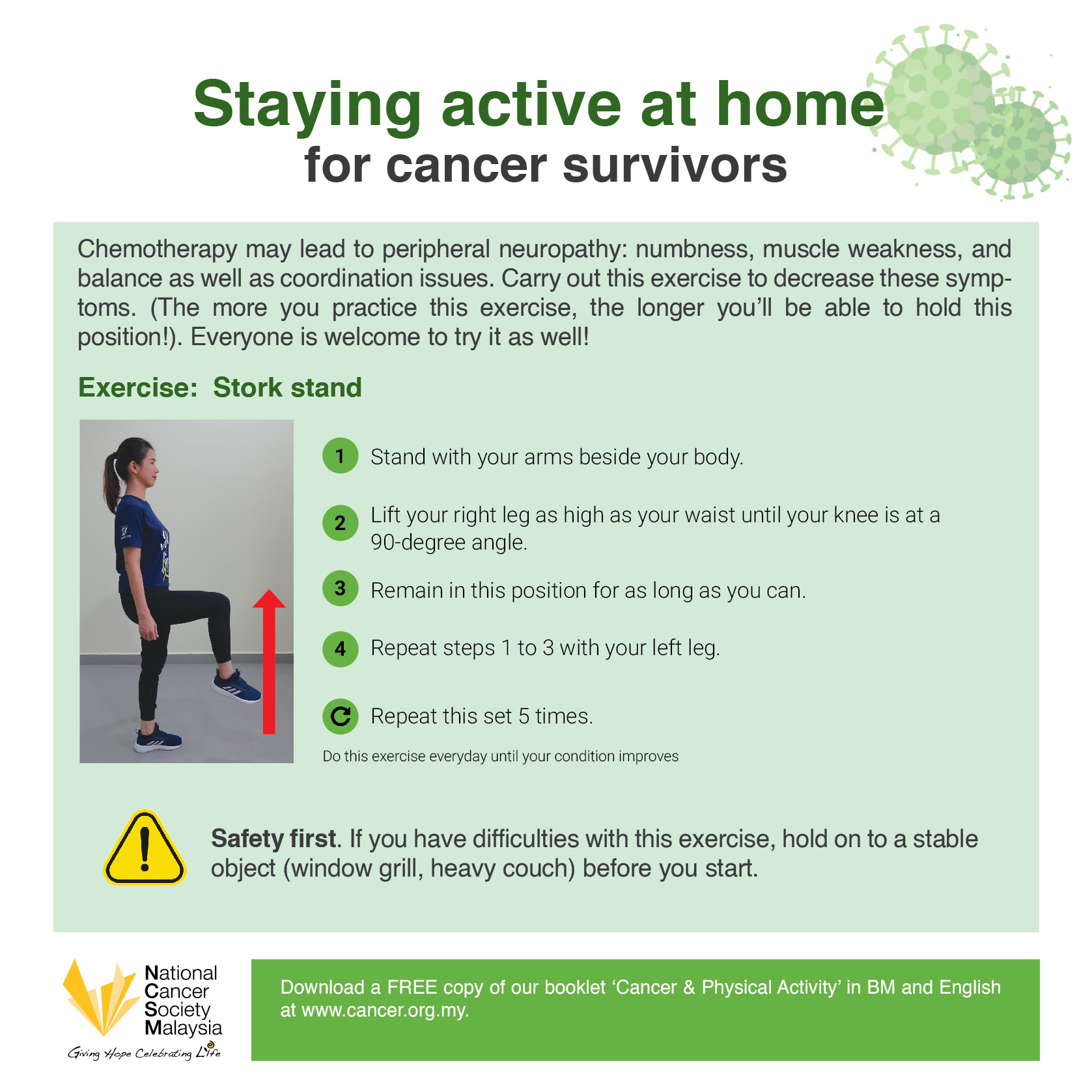 Staying active at home
for cancer survivors

Chemotherapy may lead to peripheral neuropathy: numbness, muscle weakness, and balance as well as coordination issues. Carry out this exercise to decrease these symptoms. (The more you practice this exercise, the longer you'll be able to hold this position!). Everyone is welcome to try it as well!

Exercise: Stork stand

1 Stand with your arms beside your body.

2 Lift your right leg as high as your waist until your knee is at a 90-degree angle.

3 Remain in this position for as long as you can.

4 Repeat steps 1 to 3 with your left leg.

Repeat this set 5 times.

Do this exercise everyday until your condition improves

Safety first. If you have difficulties with this exercise, hold on to a stable object (window grill, heavy couch) before you start.

National Cancer Society Malaysia
Giving Hope Celebrating Life

Download a FREE copy of our booklet 'Cancer & Physical Activity' in BM and English at www.cancer.org.my.